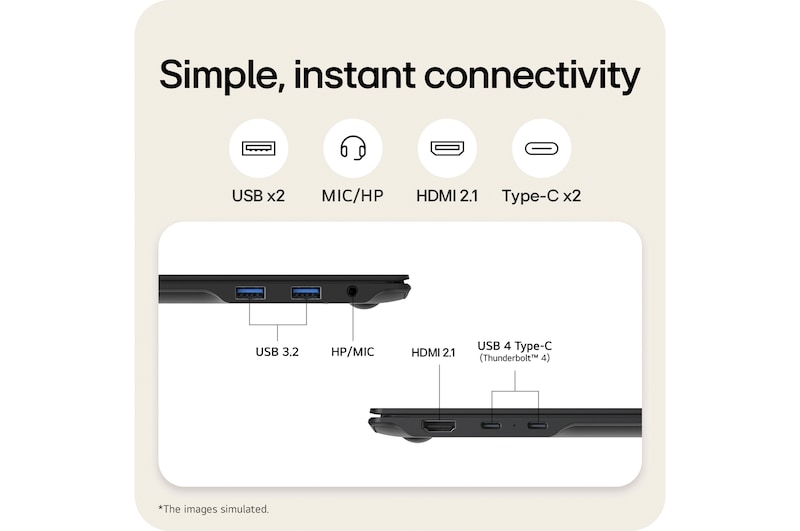 Simple, instant connectivity

USB x2

MIC/HP

HDMI 2.1

Type-C x2

USB 3.2

HP/MIC

HDMI 2.1

USB 4 Type-C
(Thunderbolt™ 4)

*The images simulated.